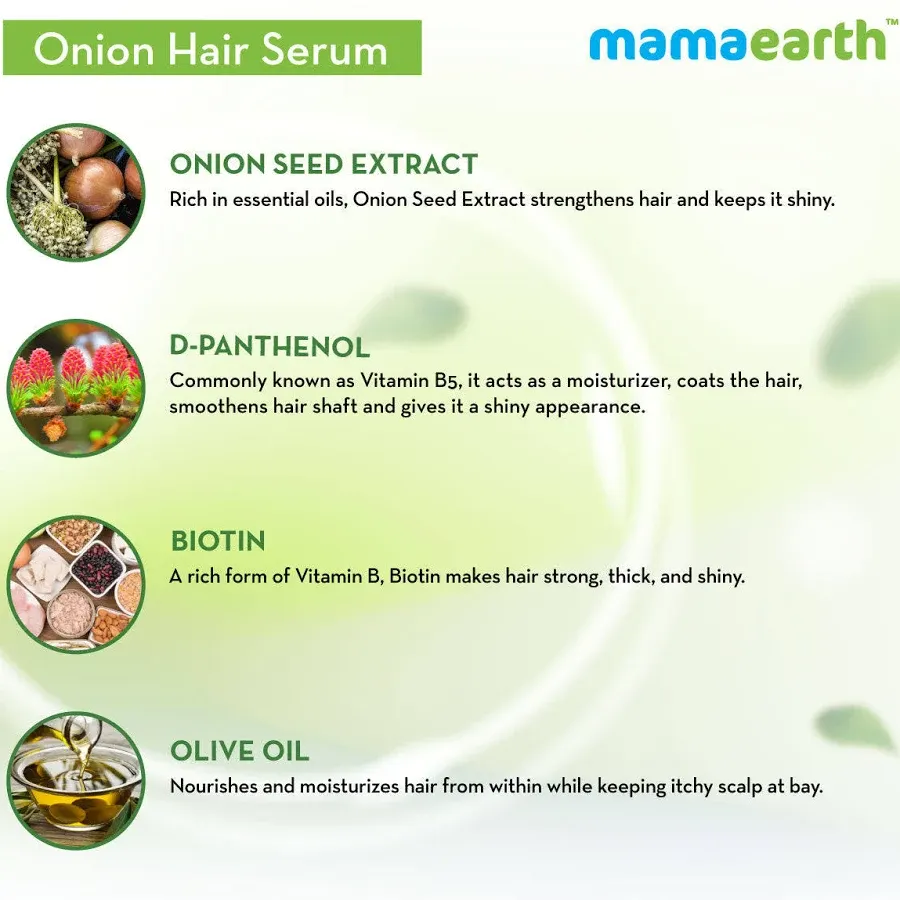 Onion Hair Serum

mamaearth™

ONION SEED EXTRACT
Rich in essential oils, Onion Seed Extract strengthens hair and keeps it shiny.

D-PANTHENOL
Commonly known as Vitamin B5, it acts as a moisturizer, coats the hair, smoothens hair shaft and gives it a shiny appearance.

BIOTIN
A rich form of Vitamin B, Biotin makes hair strong, thick, and shiny.

OLIVE OIL
Nourishes and moisturizes hair from within while keeping itchy scalp at bay.